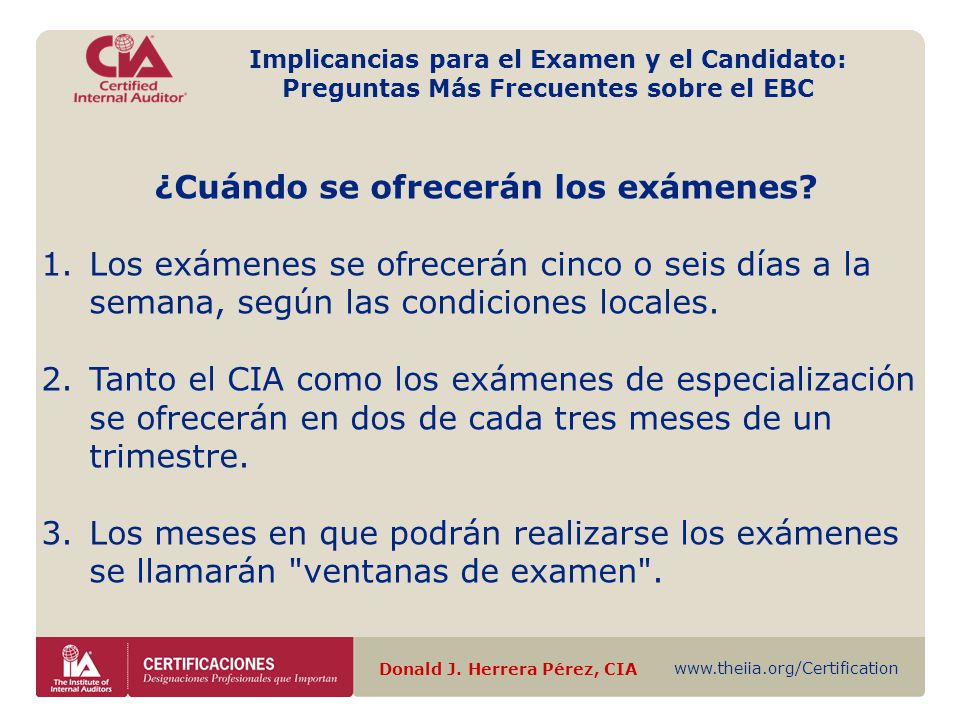 CIA
Certified Internal Auditor®

Implicancias para el Examen y el Candidato:
Preguntas Más Frecuentes sobre el EBC

¿Cuándo se ofrecerán los exámenes?

1. Los exámenes se ofrecerán cinco o seis días a la semana, según las condiciones locales.

2. Tanto el CIA como los exámenes de especialización se ofrecerán en dos de cada tres meses de un trimestre.

3. Los meses en que podrán realizarse los exámenes se llamarán "ventanas de examen".

IIA
The Institute of Internal Auditors

CERTIFICACIONES
Designaciones Profesionales que Importan

Donald J. Herrera Pérez, CIA

www.theiia.org/Certification